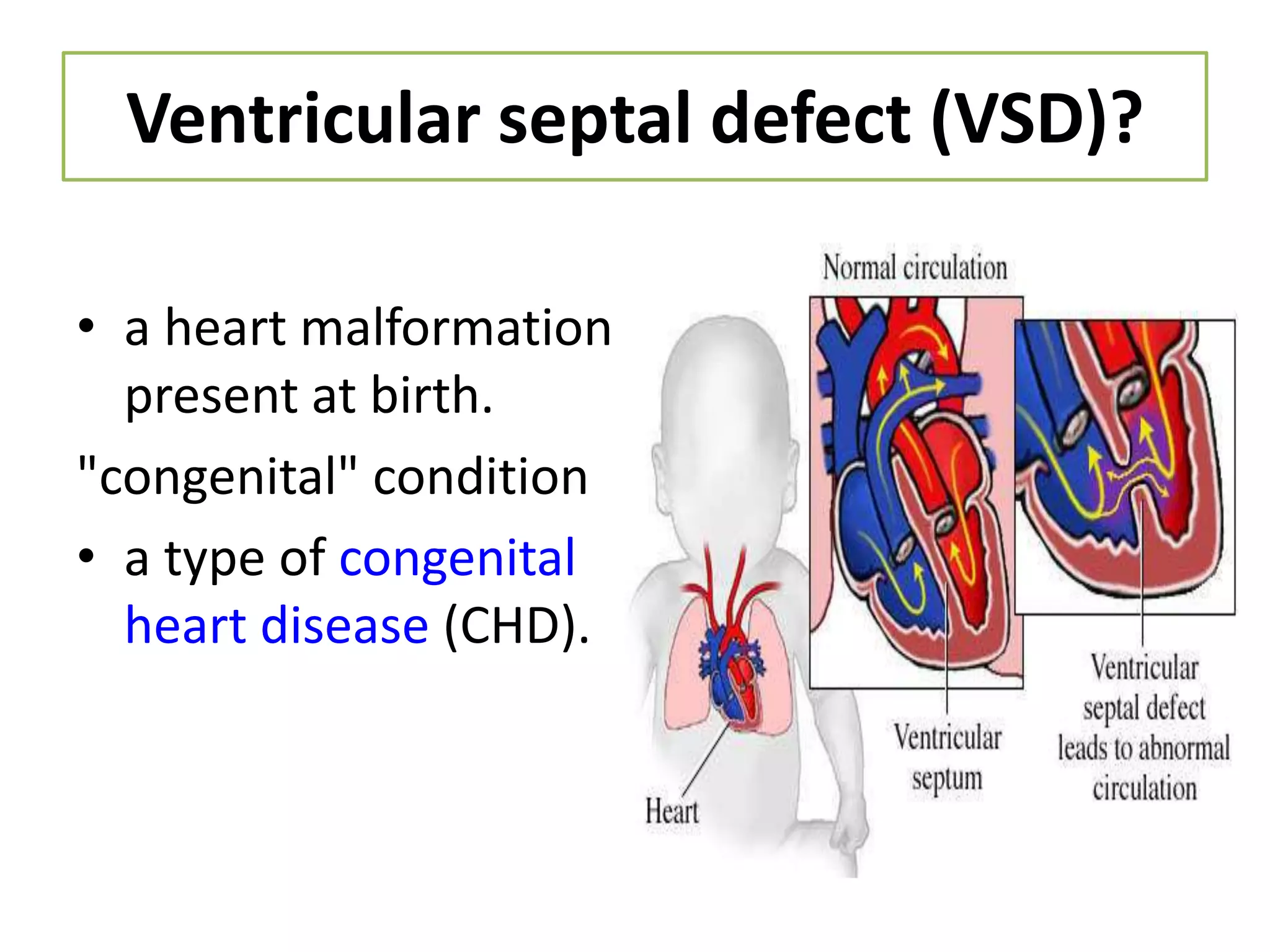 Ventricular septal defect (VSD)?

• a heart malformation present at birth.

"congenital" condition

• a type of congenital heart disease (CHD).

Normal circulation

Heart

Ventricular septum

Ventricular septal defect leads to abnormal circulation